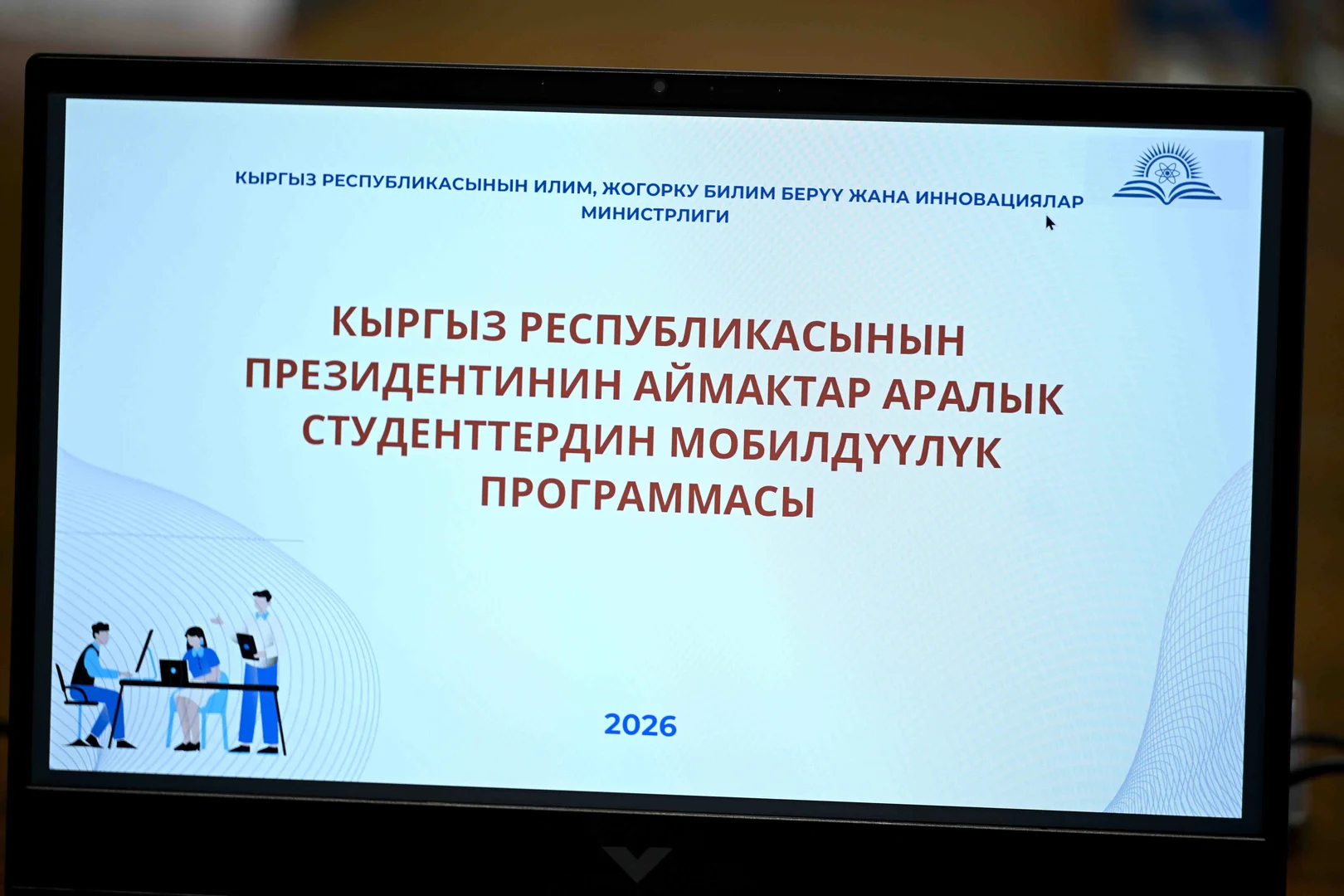 КЫРГЫЗ РЕСПУБЛИКАСЫНЫН ИЛИМ, ЖОГОРКУ БИЛИМ БЕРҮҮ ЖАНА ИННОВАЦИЯЛАР МИНИСТРЛИГИ

КЫРГЫЗ РЕСПУБЛИКАСЫНЫН ПРЕЗИДЕНТИНИН АЙМАКТАР АРАЛЫК СТУДЕНТТЕРДИН МОБИЛДҮҮЛҮК ПРОГРАММАСЫ

2026